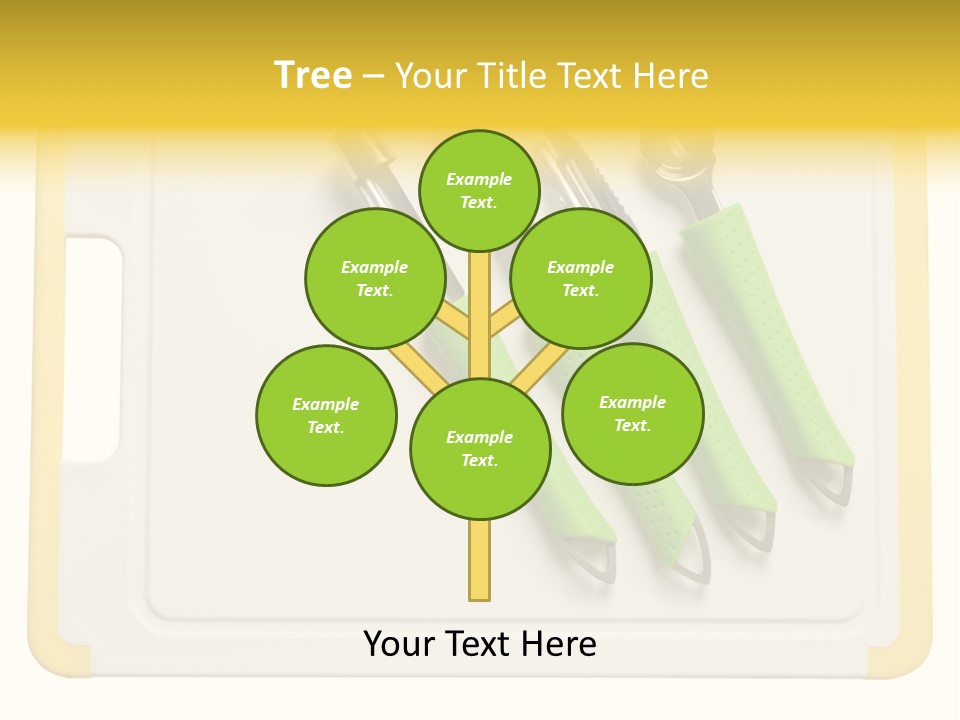 Tree – Your Title Text Here

Example Text.

Example Text.

Example Text.

Example Text.

Example Text.

Example Text.

Your Text Here